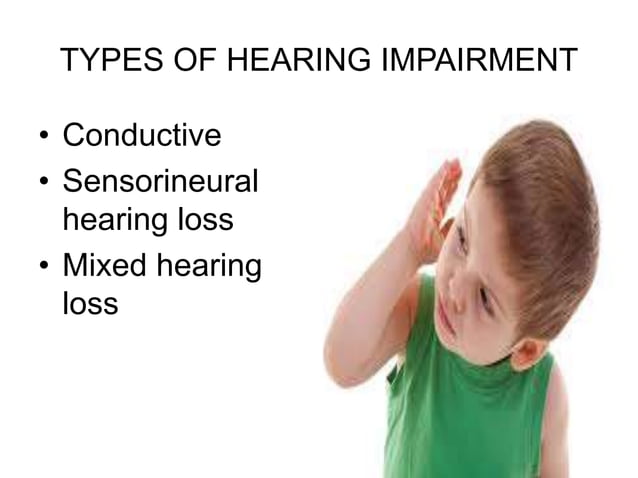 TYPES OF HEARING IMPAIRMENT

• Conductive
• Sensorineural hearing loss
• Mixed hearing loss